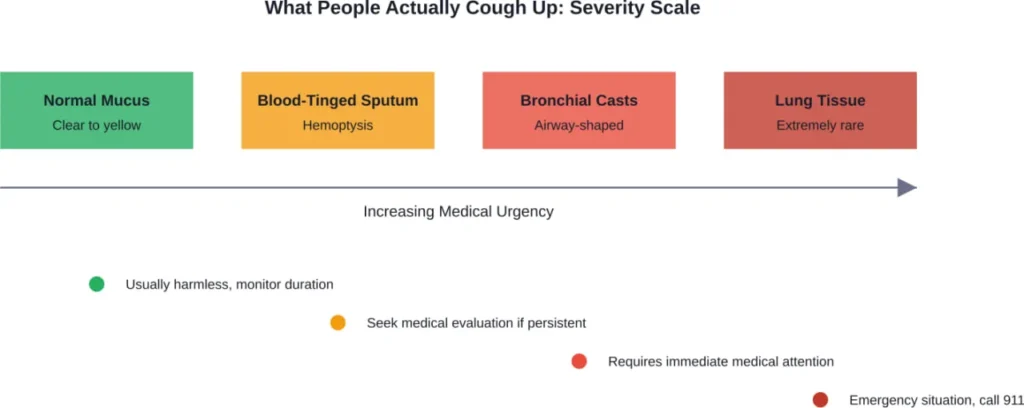 What People Actually Cough Up: Severity Scale

Normal Mucus
Clear to yellow

Blood-Tinged Sputum
Hemoptysis

Bronchial Casts
Airway-shaped

Lung Tissue
Extremely rare

Increasing Medical Urgency

Usually harmless, monitor duration

Seek medical evaluation if persistent

Requires immediate medical attention

Emergency situation, call 911